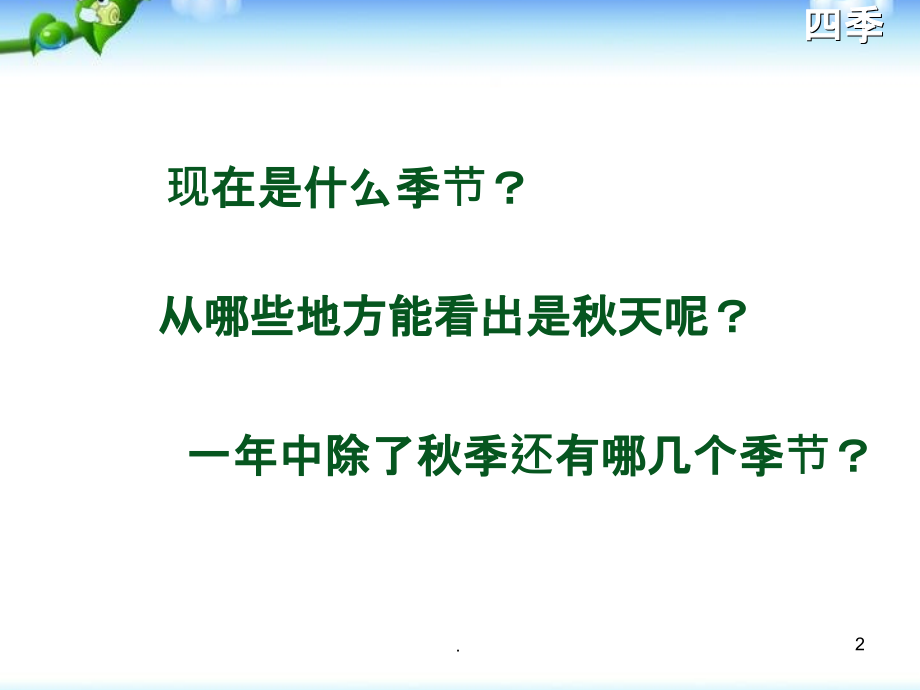 四季

现在是什么季节？

从哪些地方能看出是秋天呢？

一年中除了秋季还有哪几个季节？

.

2